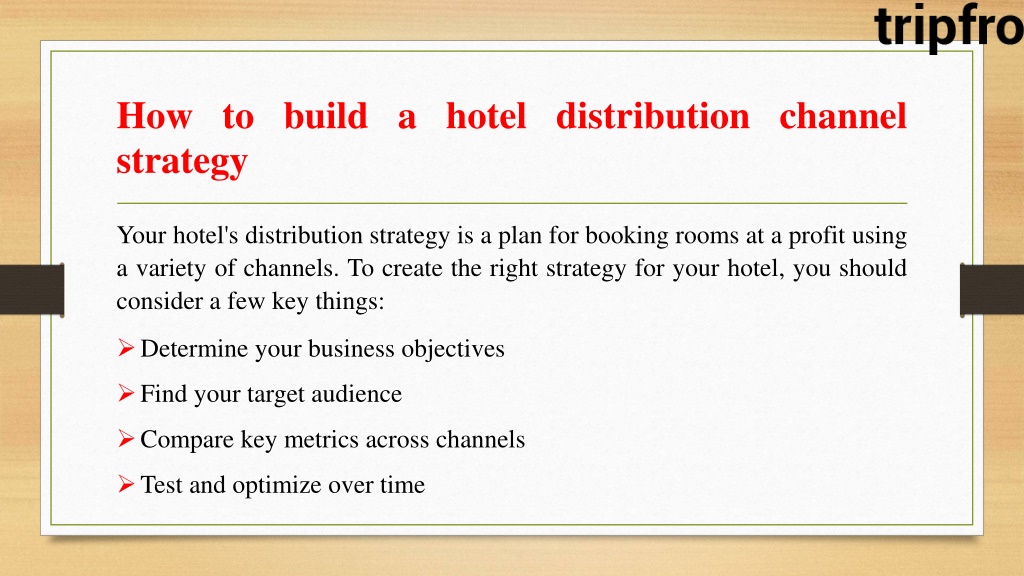 tripfro

How to build a hotel distribution channel strategy

Your hotel's distribution strategy is a plan for booking rooms at a profit using a variety of channels. To create the right strategy for your hotel, you should consider a few key things:

➢ Determine your business objectives

➢ Find your target audience

➢ Compare key metrics across channels

➢ Test and optimize over time